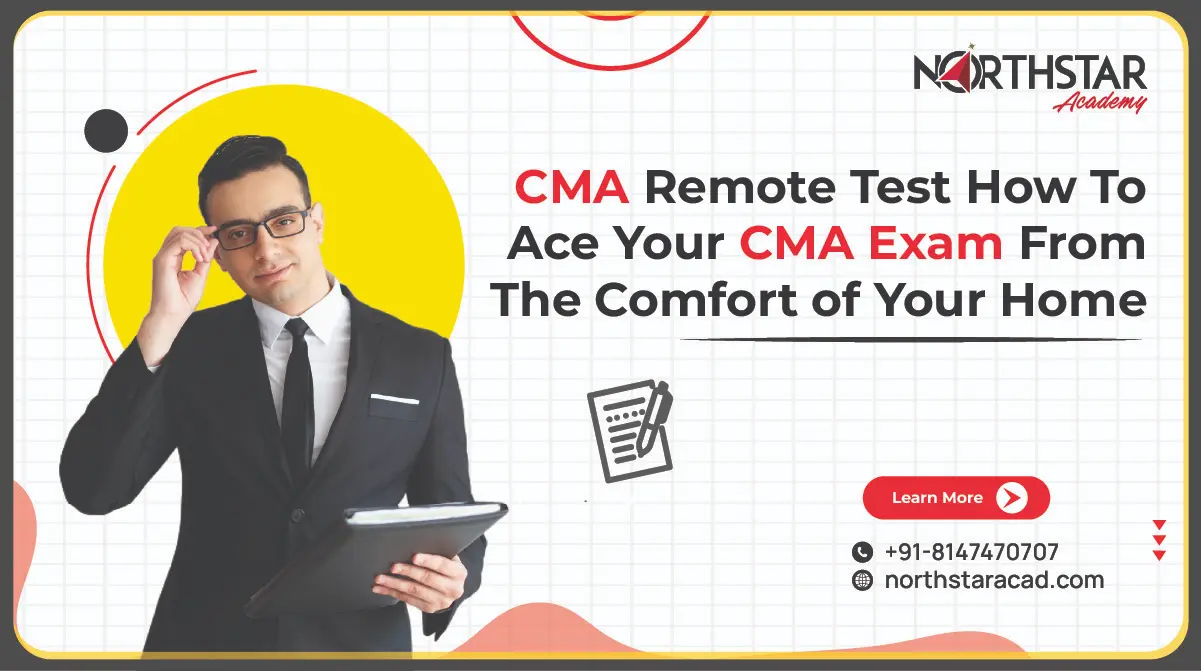 NORTHSTAR
Academy

CMA Remote Test How To Ace Your CMA Exam From The Comfort of Your Home

Learn More

+91-8147470707
northstaracad.com